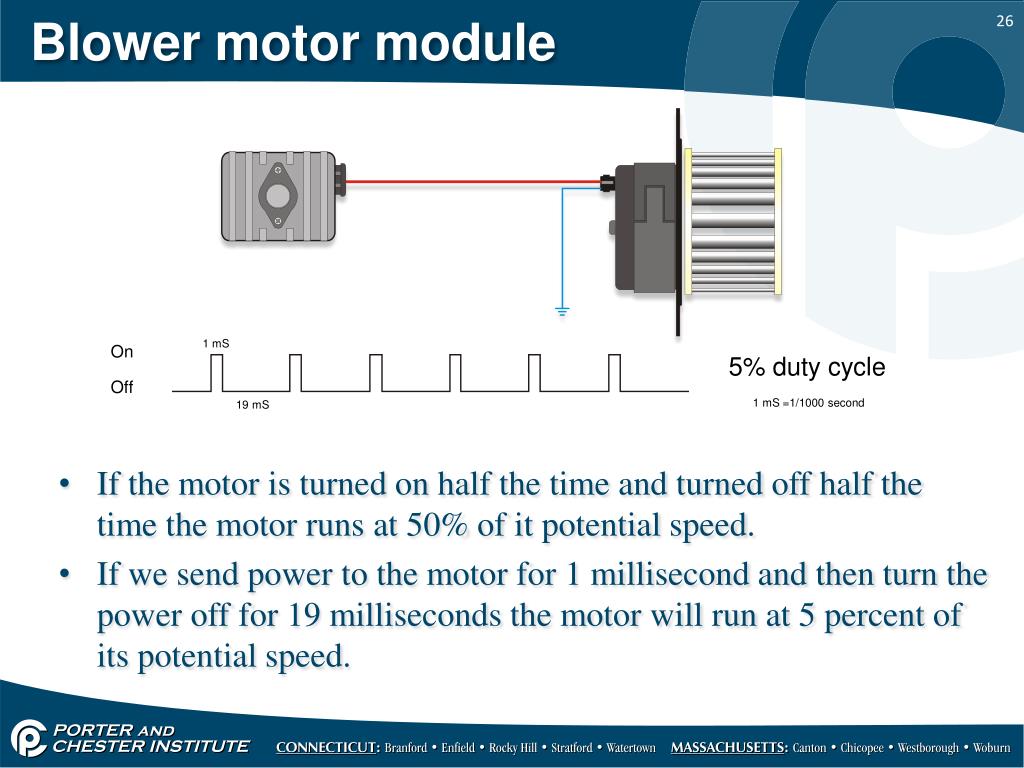 Blower motor module

26

On

Off

1 mS

19 mS

5% duty cycle

1 mS =1/1000 second

• If the motor is turned on half the time and turned off half the time the motor runs at 50% of it potential speed.
• If we send power to the motor for 1 millisecond and then turn the power off for 19 milliseconds the motor will run at 5 percent of its potential speed.

PORTER AND CHESTER INSTITUTE

CONNECTICUT: Branford • Enfield • Rocky Hill • Stratford • Watertown MASSACHUSETTS: Canton • Chicopee • Westborough • Woburn